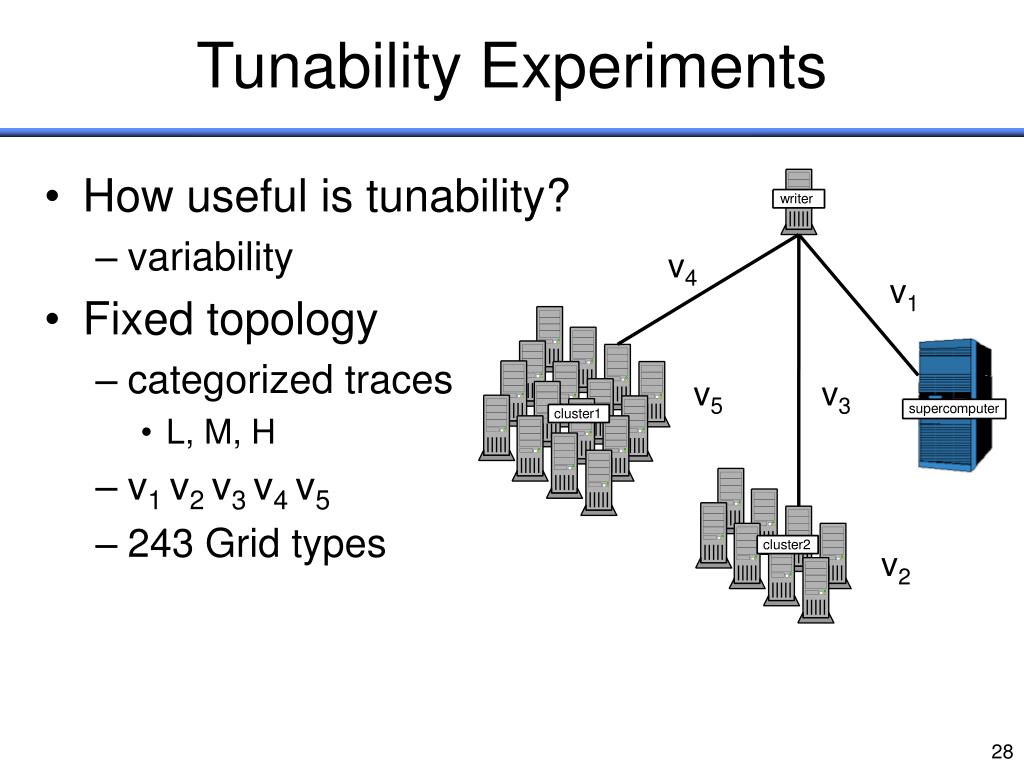 Tunability Experiments

• How useful is tunability?
  – variability
• Fixed topology
  – categorized traces
    • L, M, H
  – $v_1$ $v_2$ $v_3$ $v_4$ $v_5$
  – 243 Grid types

writer

$v_4$

$v_1$

$v_5$

$v_3$

cluster1

supercomputer

cluster2

$v_2$

28